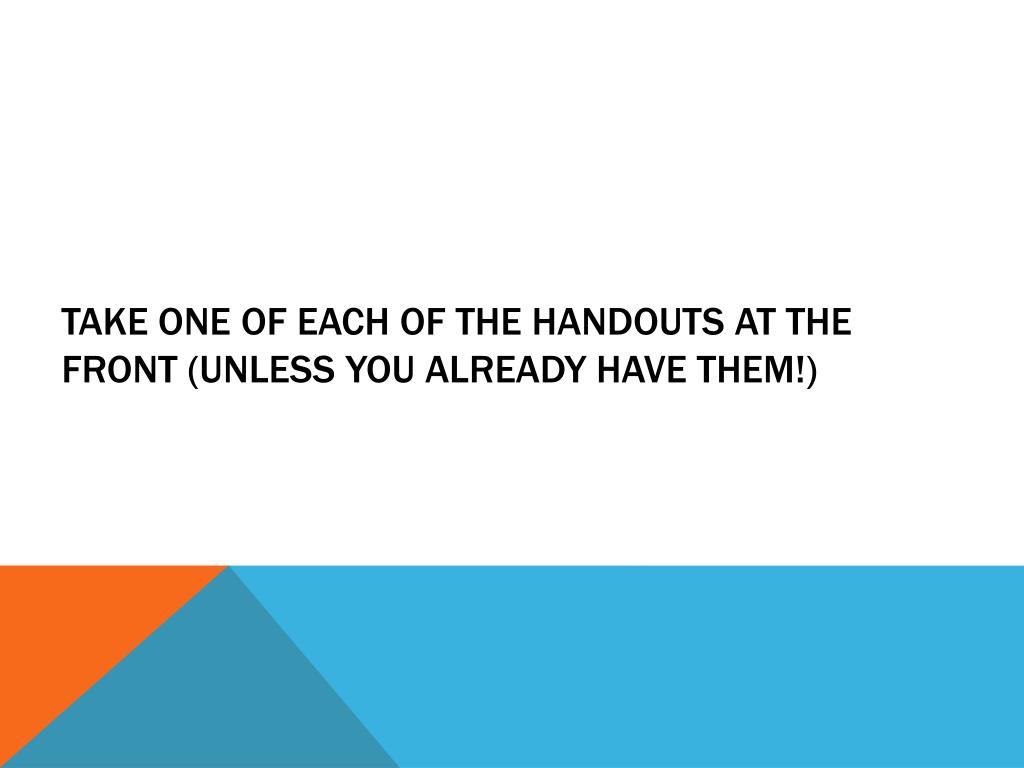 TAKE ONE OF EACH OF THE HANDOUTS AT THE FRONT (UNLESS YOU ALREADY HAVE THEM!)